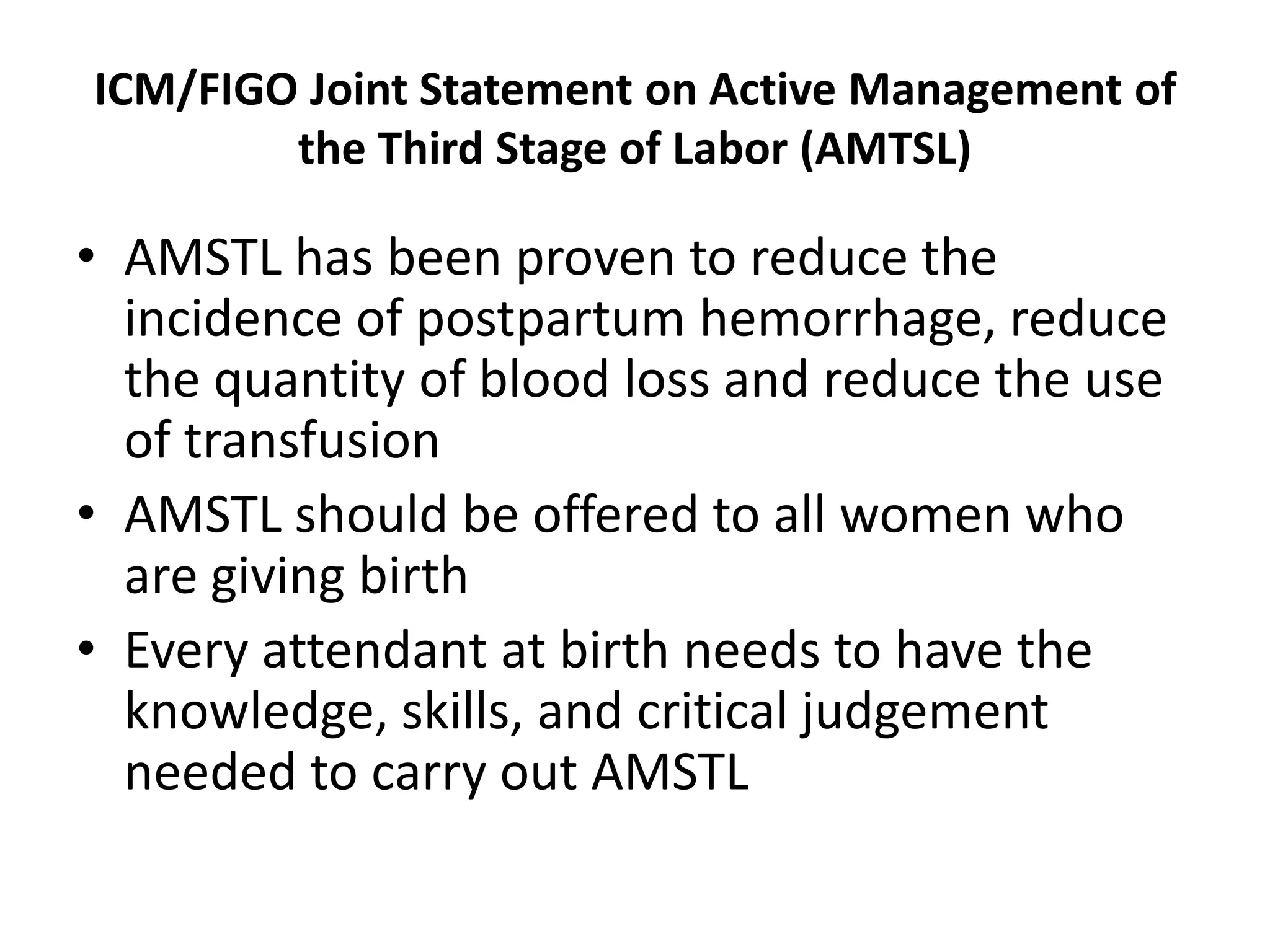 ICM/FIGO Joint Statement on Active Management of the Third Stage of Labor (AMTSL)

• AMSTL has been proven to reduce the incidence of postpartum hemorrhage, reduce the quantity of blood loss and reduce the use of transfusion
• AMSTL should be offered to all women who are giving birth
• Every attendant at birth needs to have the knowledge, skills, and critical judgement needed to carry out AMSTL